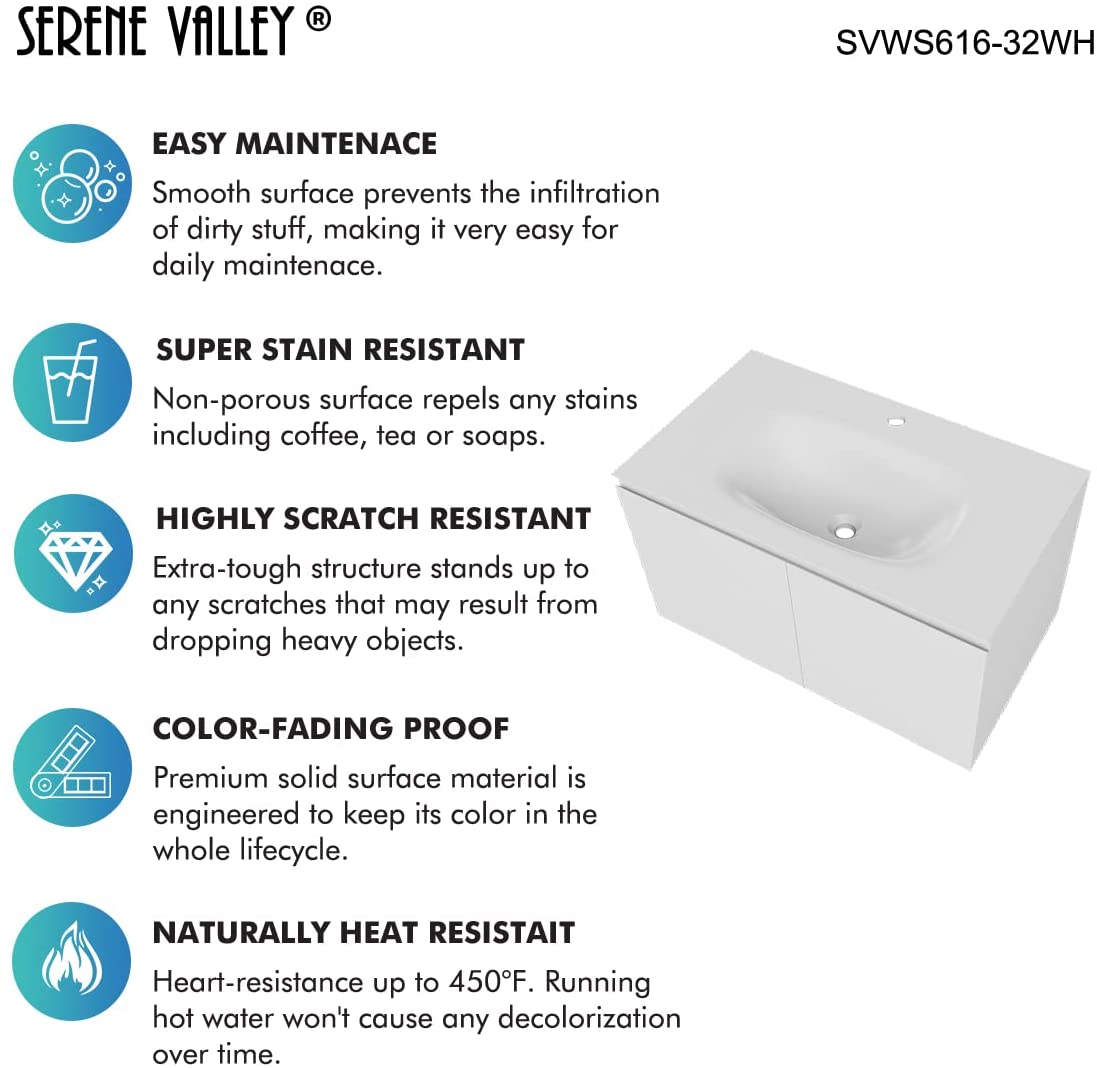 SERENE VALLEY ®

SVWS616-32WH

EASY MAINTENACE

Smooth surface prevents the infiltration of dirty stuff, making it very easy for daily maintenace.

SUPER STAIN RESISTANT

Non-porous surface repels any stains including coffee, tea or soaps.

HIGHLY SCRATCH RESISTANT

Extra-tough structure stands up to any scratches that may result from dropping heavy objects.

COLOR-FADING PROOF

Premium solid surface material is engineered to keep its color in the whole lifecycle.

NATURALLY HEAT RESISTAIT

Heart-resistance up to 450°F. Running hot water won't cause any decolorization over time.